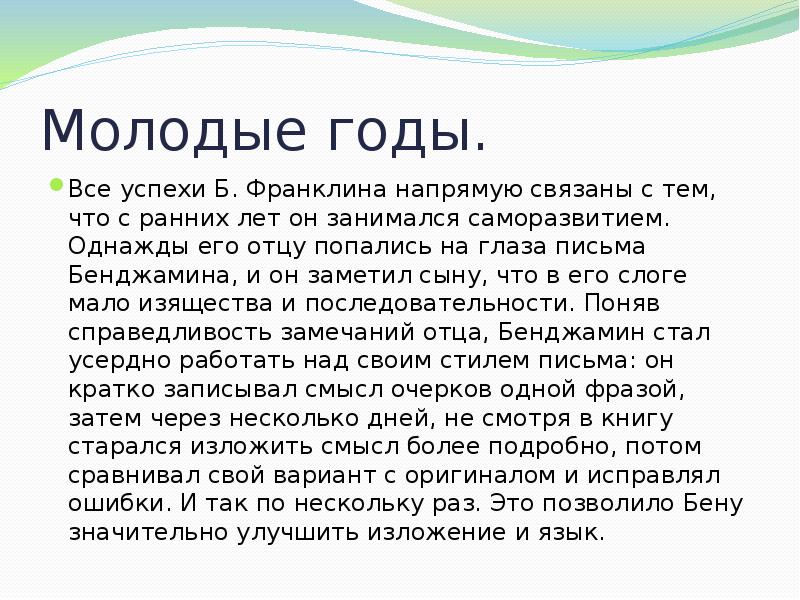 Молодые годы.

Все успехи Б. Франклина напрямую связаны с тем, что с ранних лет он занимался саморазвитием. Однажды его отцу попались на глаза письма Бенджамина, и он заметил сыну, что в его слоге мало изящества и последовательности. Поняв справедливость замечаний отца, Бенджамин стал усердно работать над своим стилем письма: он кратко записывал смысл очерков одной фразой, затем через несколько дней, не смотря в книгу старался изложить смысл более подробно, потом сравнивал свой вариант с оригиналом и исправлял ошибки. И так по нескольку раз. Это позволило Бену значительно улучшить изложение и язык.